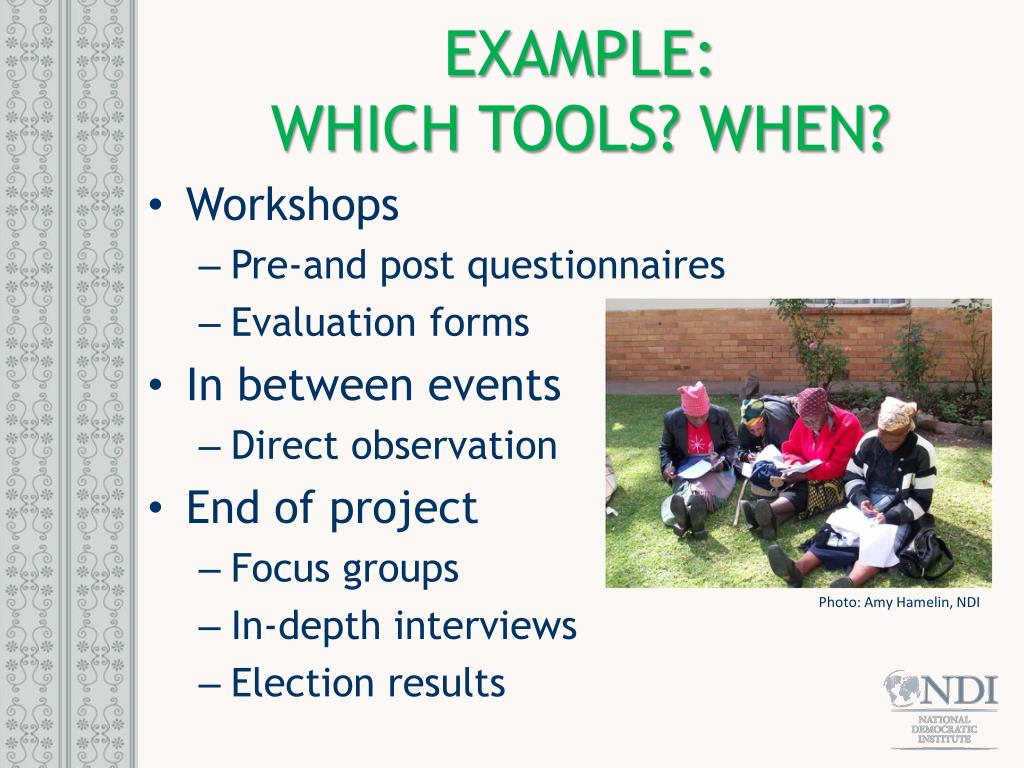 EXAMPLE:
WHICH TOOLS? WHEN?

• Workshops
– Pre-and post questionnaires
– Evaluation forms
• In between events
– Direct observation
• End of project
– Focus groups
– In-depth interviews
– Election results

Photo: Amy Hamelin, NDI

NDI
NATIONAL DEMOCRATIC INSTITUTE